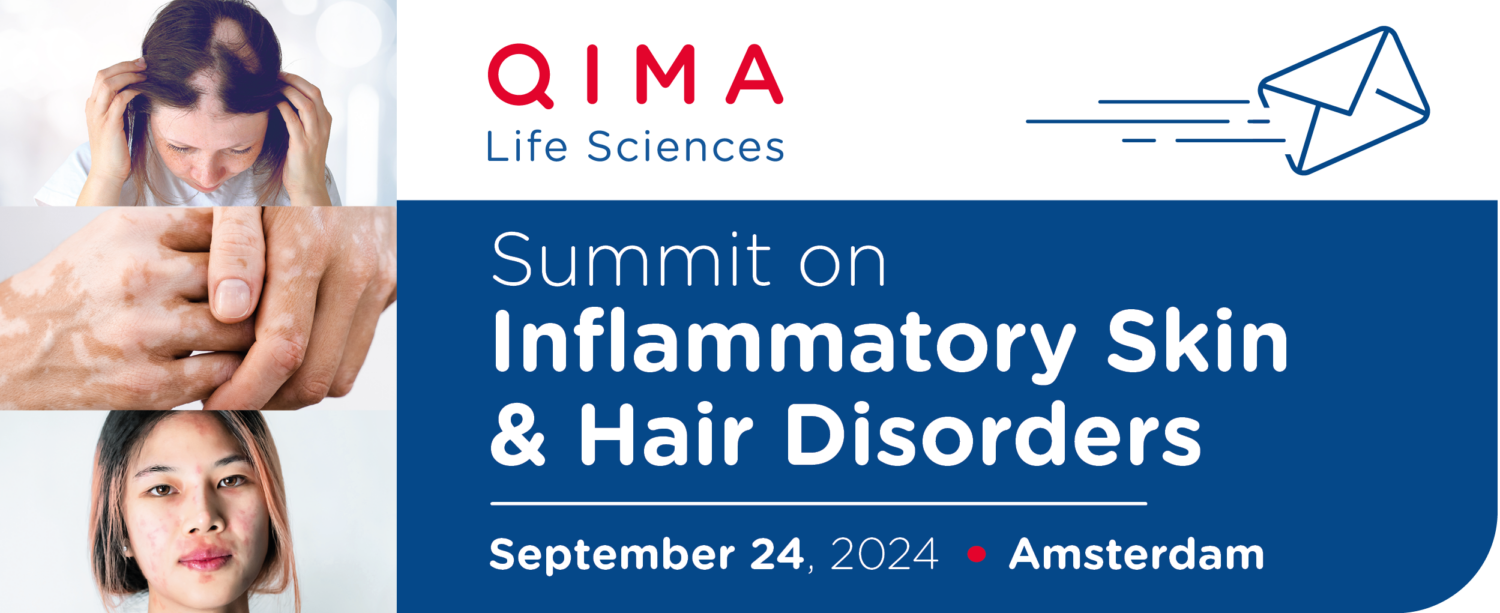 QIMA
Life Sciences

Summit on
Inflammatory Skin & Hair Disorders

September 24, 2024 • Amsterdam